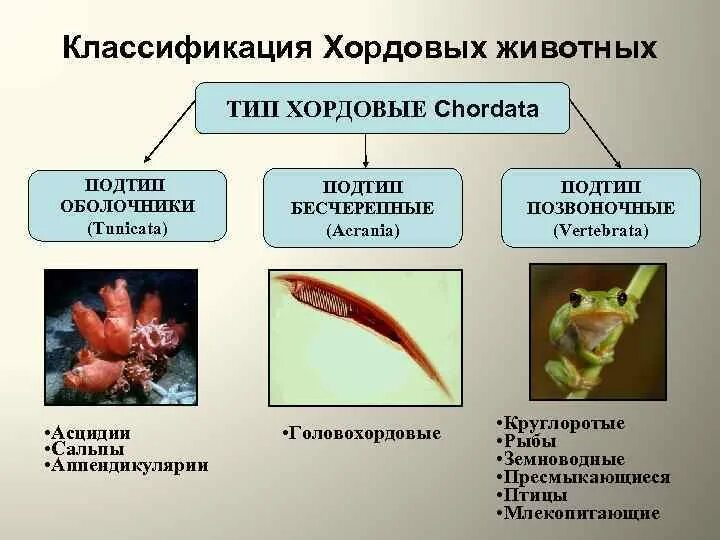 Классификация Хордовых животных

ТИП ХОРДОВЫЕ Chordata

ПОДТИП ОБОЛОЧНИКИ (Tunicata)

ПОДТИП БЕСЧЕРЕПНЫЕ (Acrania)

ПОДТИП ПОЗВОНОЧНЫЕ (Vertebrata)

•Асцидии
•Сальпы
•Аппендикулярии

•Головохордовые

•Круглоротые
•Рыбы
•Земноводные
•Пресмыкающиеся
•Птицы
•Млекопитающие